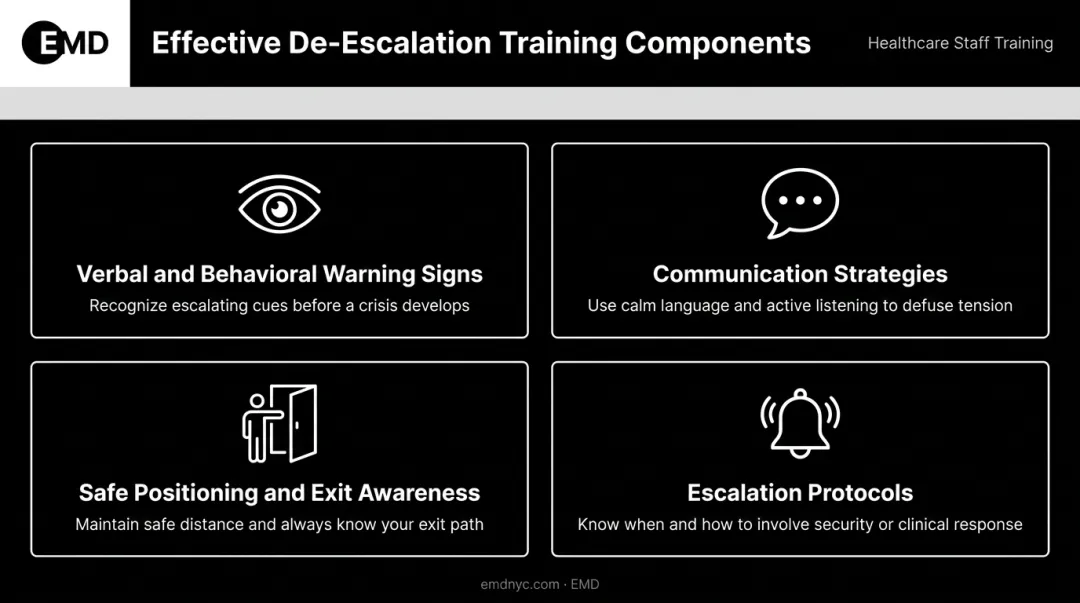 EMD

Effective De-Escalation Training Components

Healthcare Staff Training

Verbal and Behavioral Warning Signs
Recognize escalating cues before a crisis develops

Communication Strategies
Use calm language and active listening to defuse tension

Safe Positioning and Exit Awareness
Maintain safe distance and always know your exit path

Escalation Protocols
Know when and how to involve security or clinical response

emdnyc.com · EMD